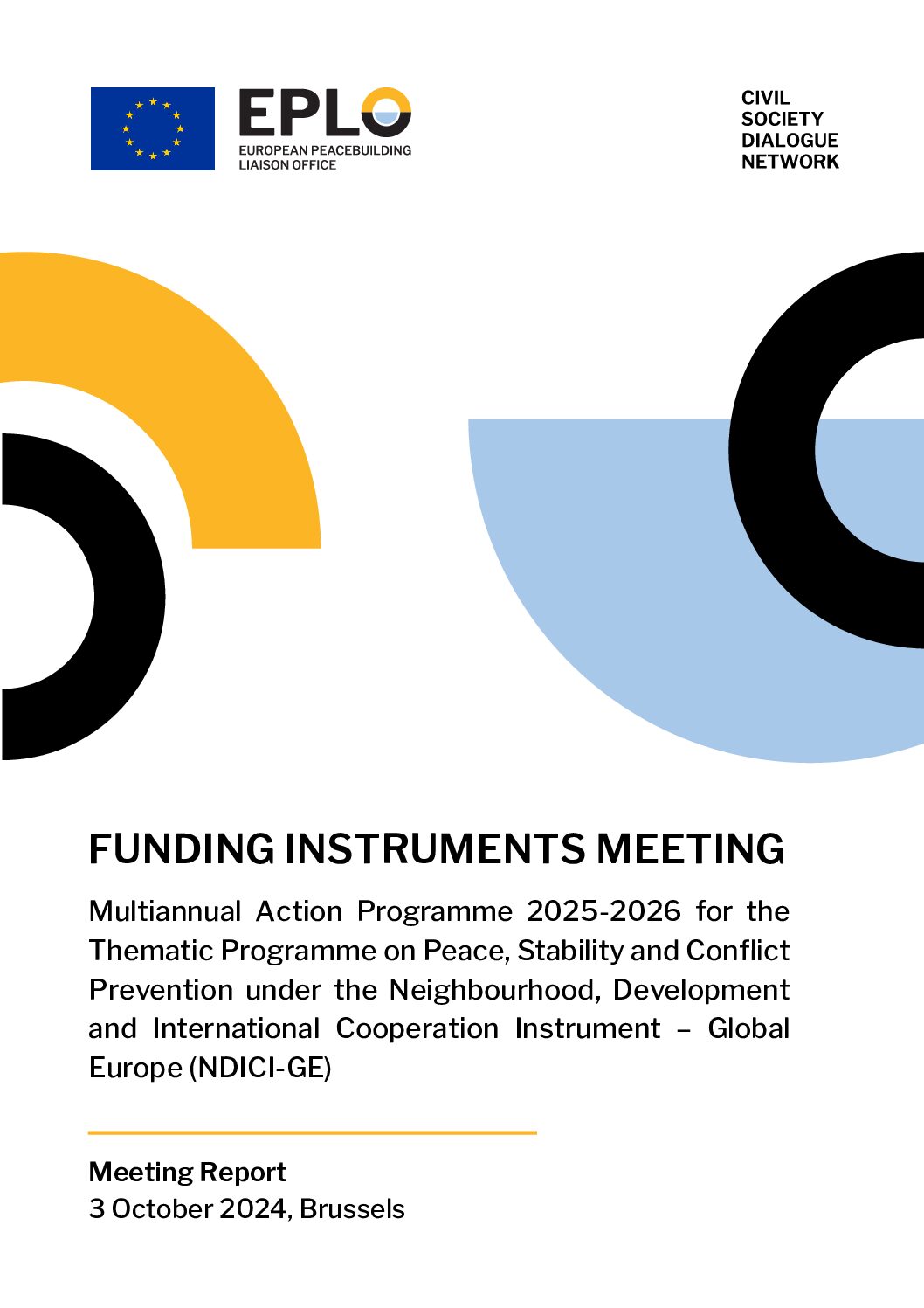 EPLO
EUROPEAN PEACEBUILDING LIAISON OFFICE

CIVIL SOCIETY DIALOGUE NETWORK

FUNDING INSTRUMENTS MEETING

Multiannual Action Programme 2025-2026 for the Thematic Programme on Peace, Stability and Conflict Prevention under the Neighbourhood, Development and International Cooperation Instrument – Global Europe (NDICI-GE)

Meeting Report
3 October 2024, Brussels